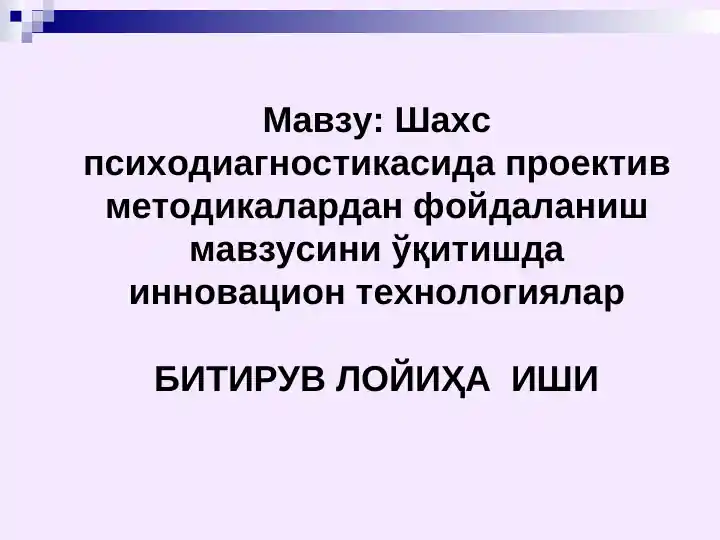 Мавзу: Шахс психодиагностикасида проектив методикалардан фойдаланиш мавзусини ўқитишда инновацион технологиялар

БИТИРУВ ЛОЙИҲА ИШИ